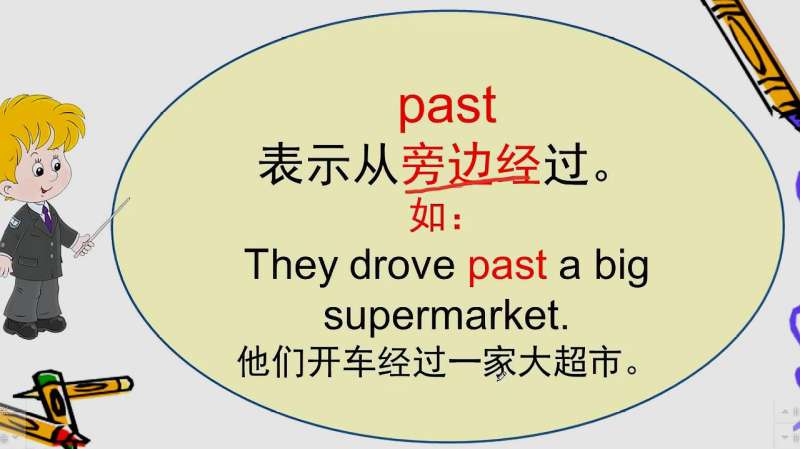 past
表示从旁边经过。
如：
They drove past a big supermarket.
他们开车经过一家大超市。